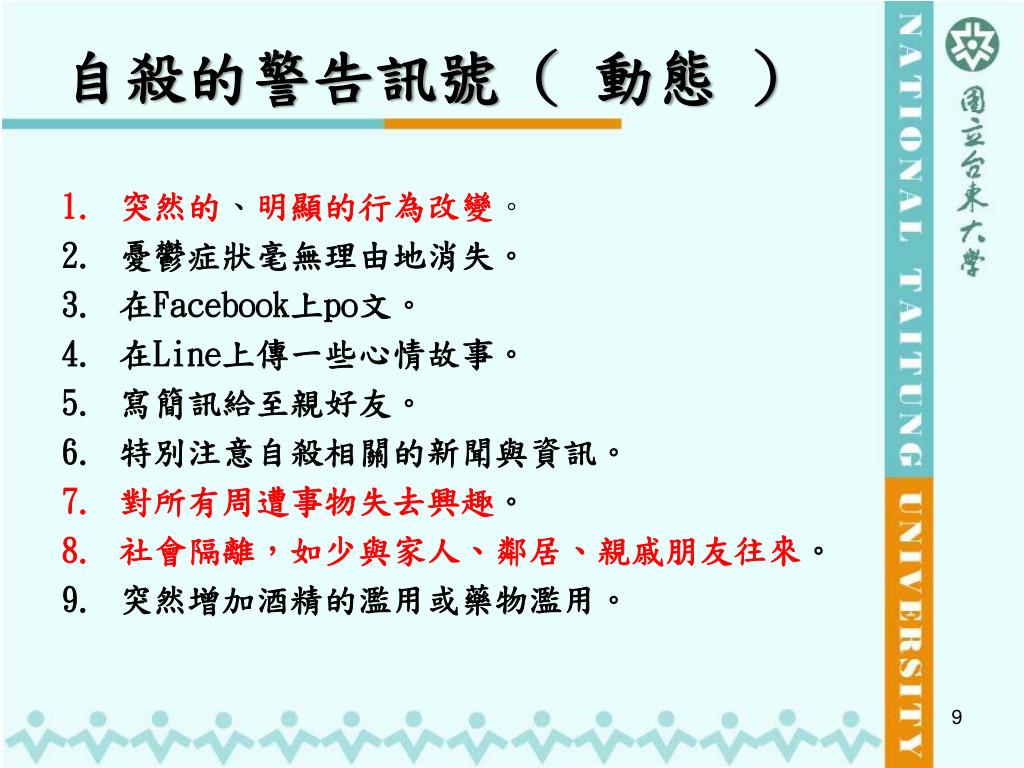 自殺的警告訊號（ 動態 ）

1. 突然的、明顯的行為改變。
2. 憂鬱症狀毫無理由地消失。
3. 在Facebook上po文。
4. 在Line上傳一些心情故事。
5. 寫簡訊給至親好友。
6. 特別注意自殺相關的新聞與資訊。
7. 對所有周遭事物失去興趣。
8. 社會隔離，如少與家人、鄰居、親戚朋友往來。
9. 突然增加酒精的濫用或藥物濫用。

NATIONAL TAITUNG UNIVERSITY

國立台東大學

9